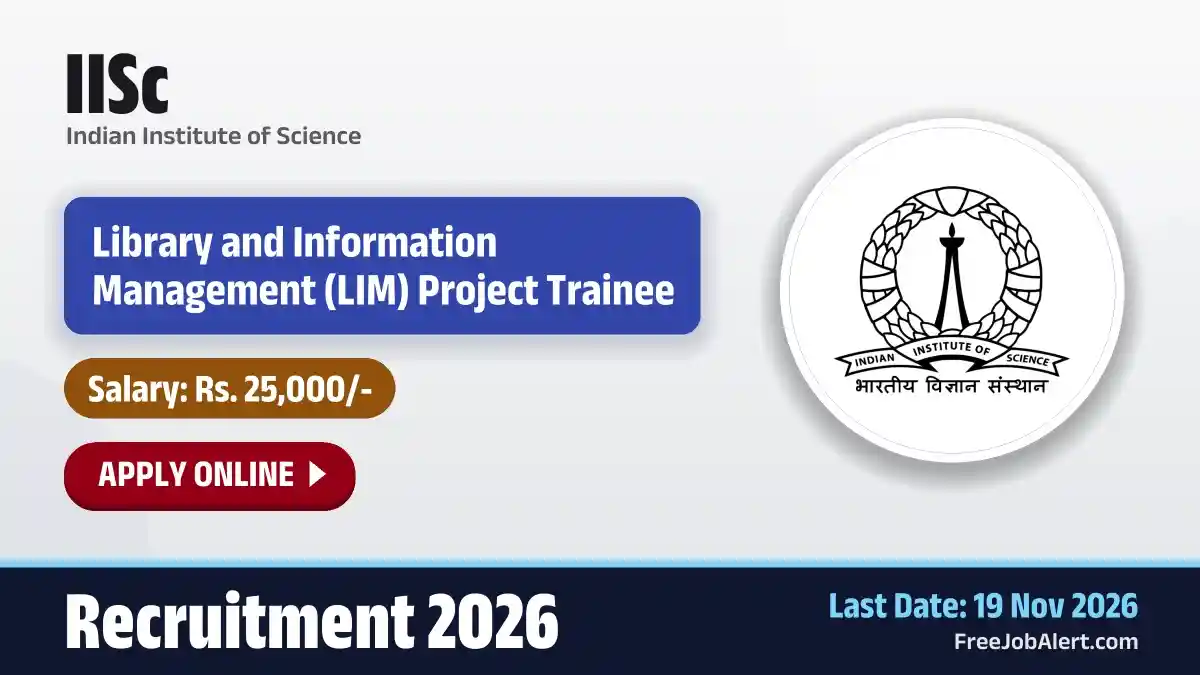 IISc
Indian Institute of Science

Library and Information Management (LIM) Project Trainee

Salary: Rs. 25,000/-

APPLY ONLINE

INDIAN INSTITUTE OF SCIENCE
भारतीय विज्ञान संस्थान

Recruitment 2026

Last Date: 19 Nov 2026
FreeJobAlert.com